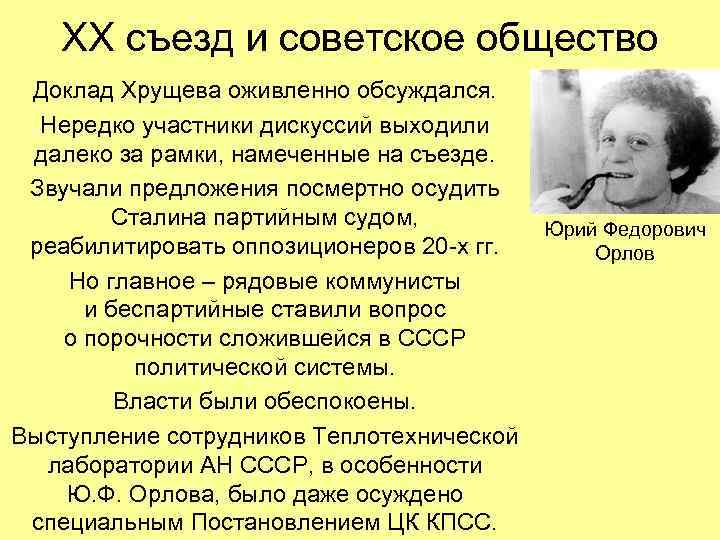 XX съезд и советское общество

Доклад Хрущева оживленно обсуждался.

Нередко участники дискуссий выходили далеко за рамки, намеченные на съезде.

Звучали предложения посмертно осудить Сталина партийным судом, реабилитировать оппозиционеров 20-х гг.

Но главное – рядовые коммунисты и беспартийные ставили вопрос о порочности сложившейся в СССР политической системы.

Власти были обеспокоены.

Выступление сотрудников Теплотехнической лаборатории АН СССР, в особенности Ю.Ф. Орлова, было даже осуждено специальным Постановлением ЦК КПСС.

Юрий Федорович Орлов